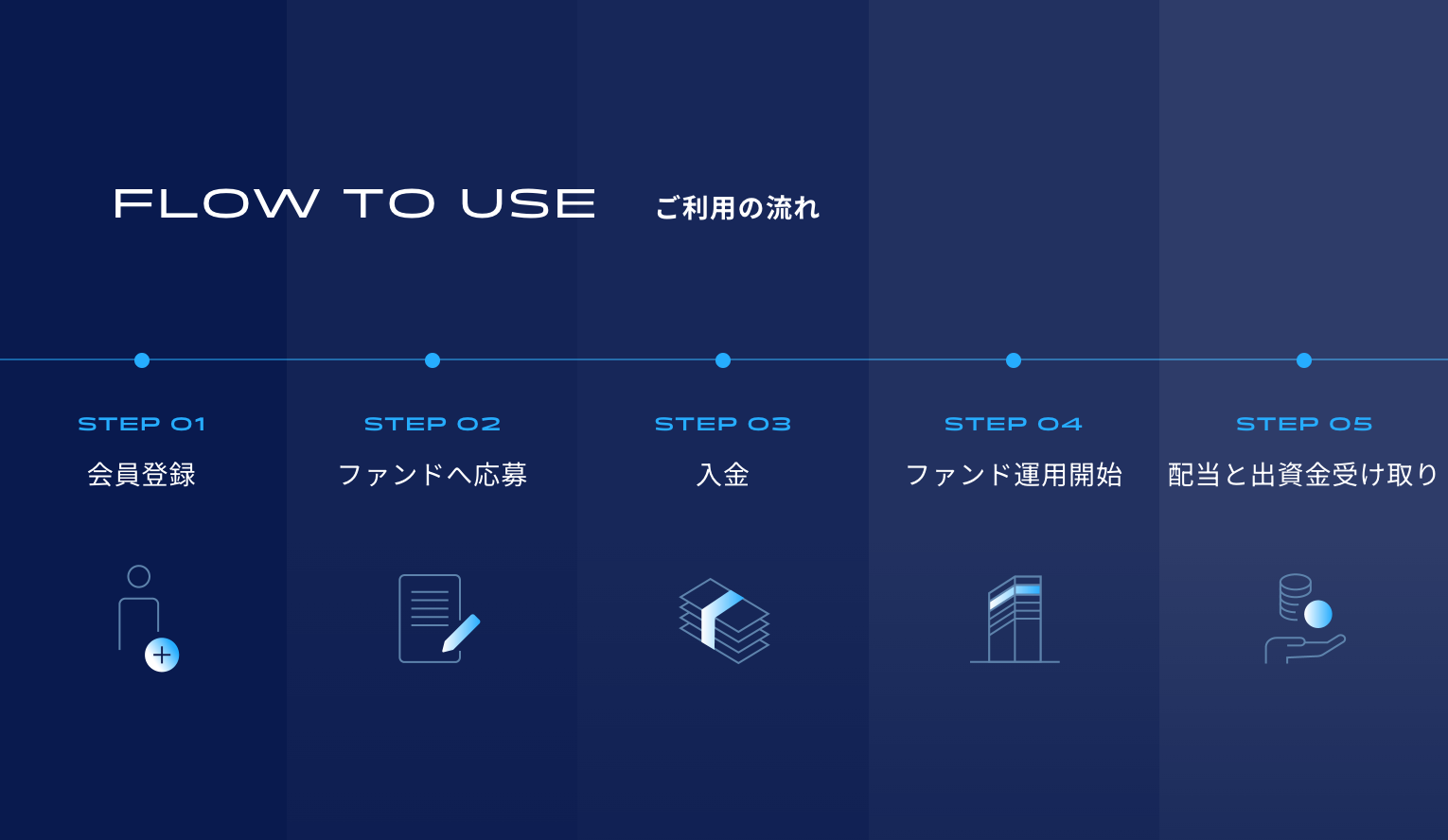 FLOW TO USE ご利用の流れ

STEP 01
会員登録

STEP 02
ファンドへ応募

STEP 03
入金

STEP 04
ファンド運用開始

STEP 05
配当と出資金受け取り